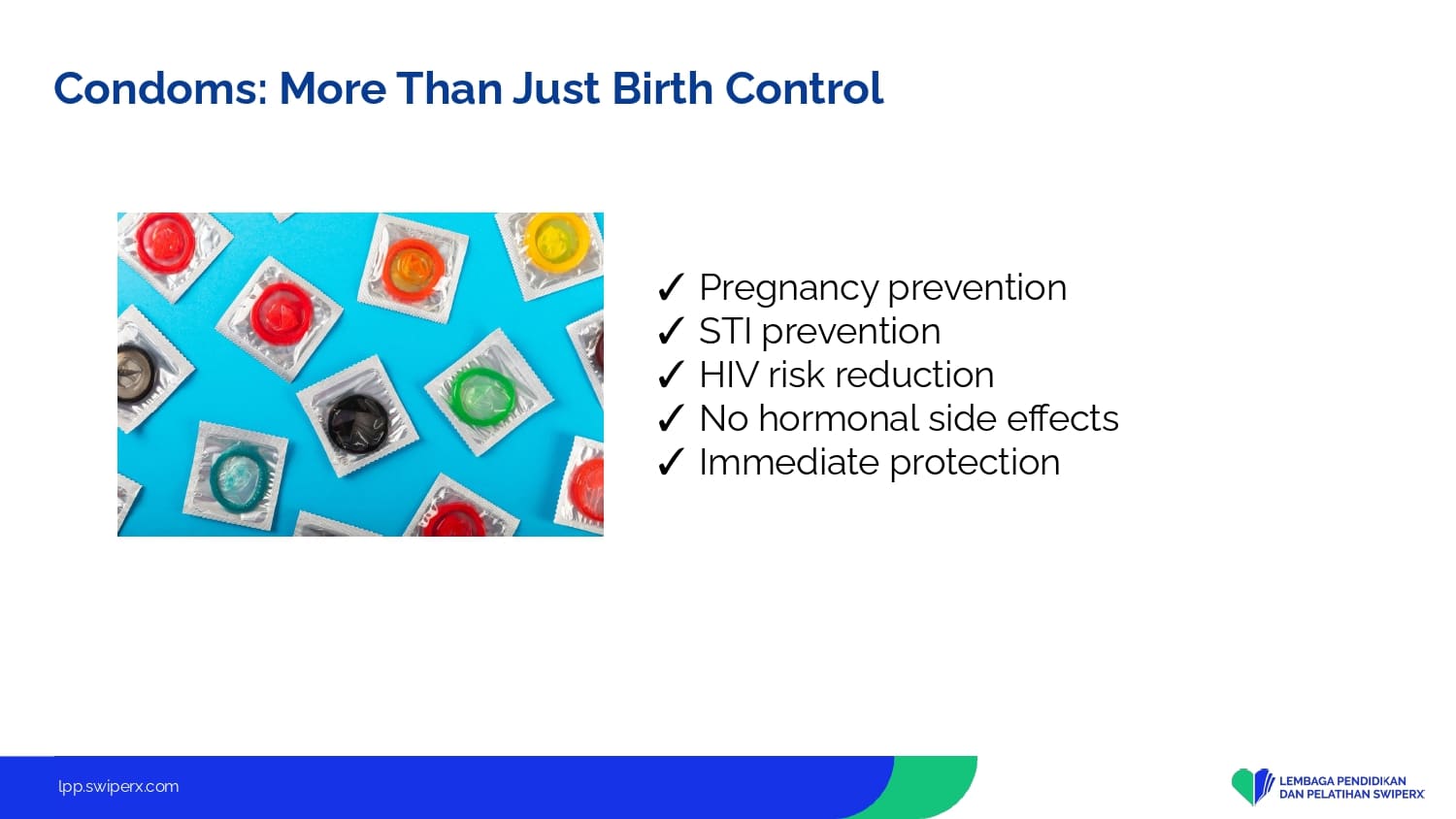 Condoms: More Than Just Birth Control

✓ Pregnancy prevention
✓ STI prevention
✓ HIV risk reduction
✓ No hormonal side effects
✓ Immediate protection

lpp.swiperx.com

LEMBAGA PENDIDIKAN DAN PELATIHAN SWIPERX